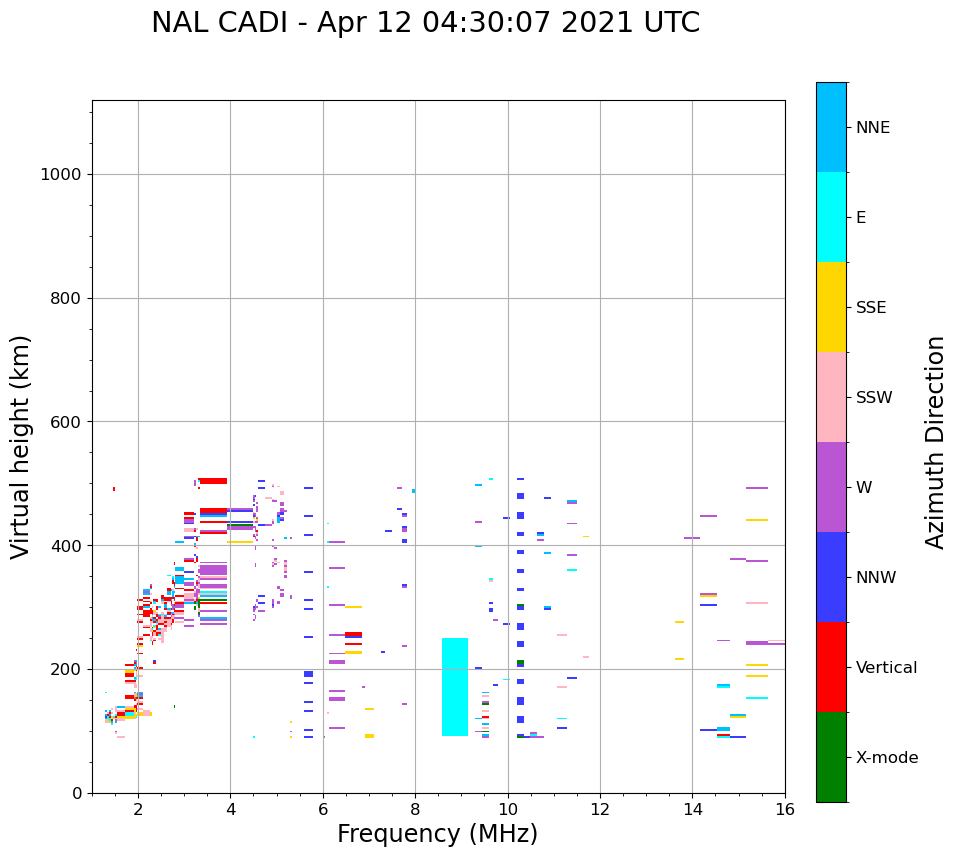 NAL CADI - Apr 12 04:30:07 2021 UTC

Virtual height (km)

1000
800
600
400
200
0

2
4
6
8
10
12
14
16

Frequency (MHz)

NNE
E
SSE
SSW
W
NNW
Vertical
X-mode

Azimuth Direction